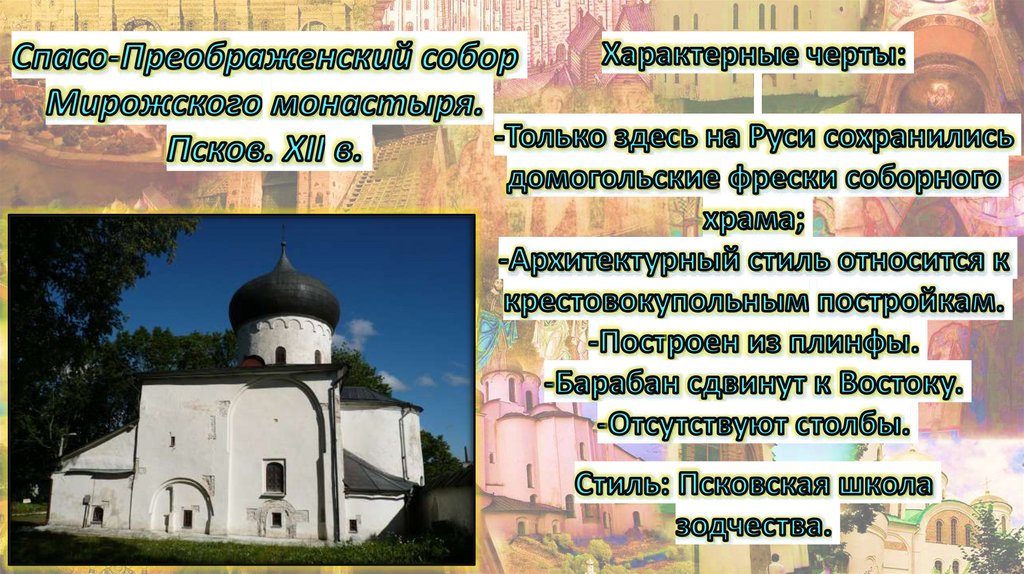 Спасо-Преображенский собор Мирожского монастыря. Псков. XII в.

Характерные черты:

-Только здесь на Руси сохранились домогольские фрески соборного храма;

-Архитектурный стиль относится к крестовокупольным постройкам.

-Построен из плинфы.

-Барабан сдвинут к Востоку.

-Отсутствуют столбы.

Стиль: Псковская школа зодчества.